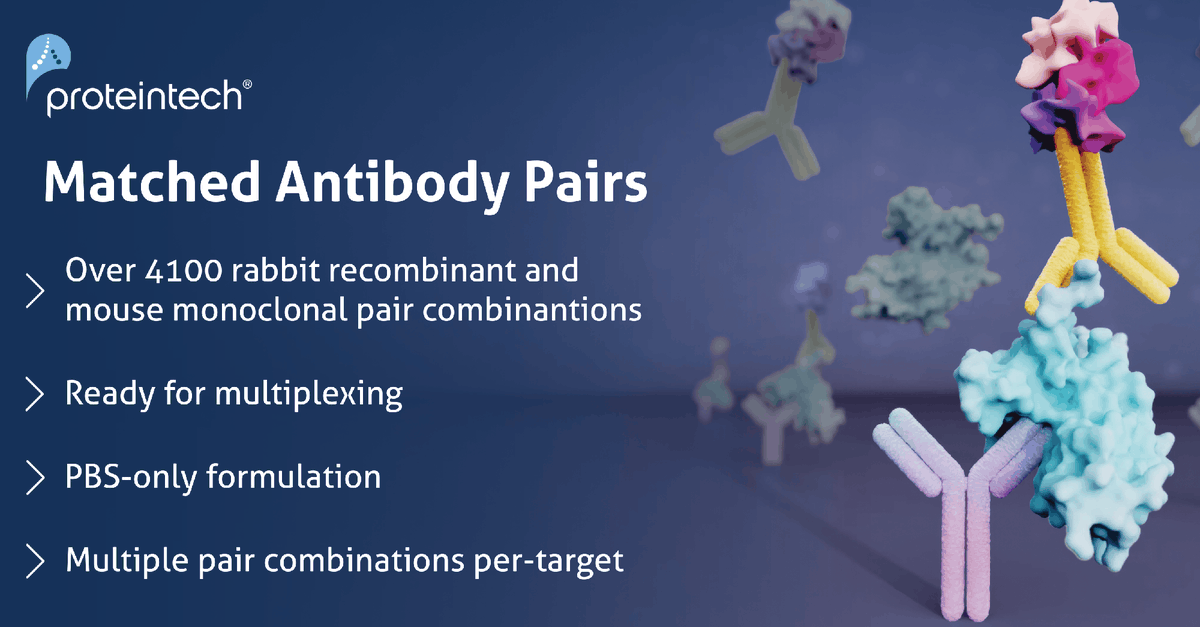 proteintech®

Matched Antibody Pairs

Over 4100 rabbit recombinant and mouse monoclonal pair combinantions

Ready for multiplexing

PBS-only formulation

Multiple pair combinations per-target